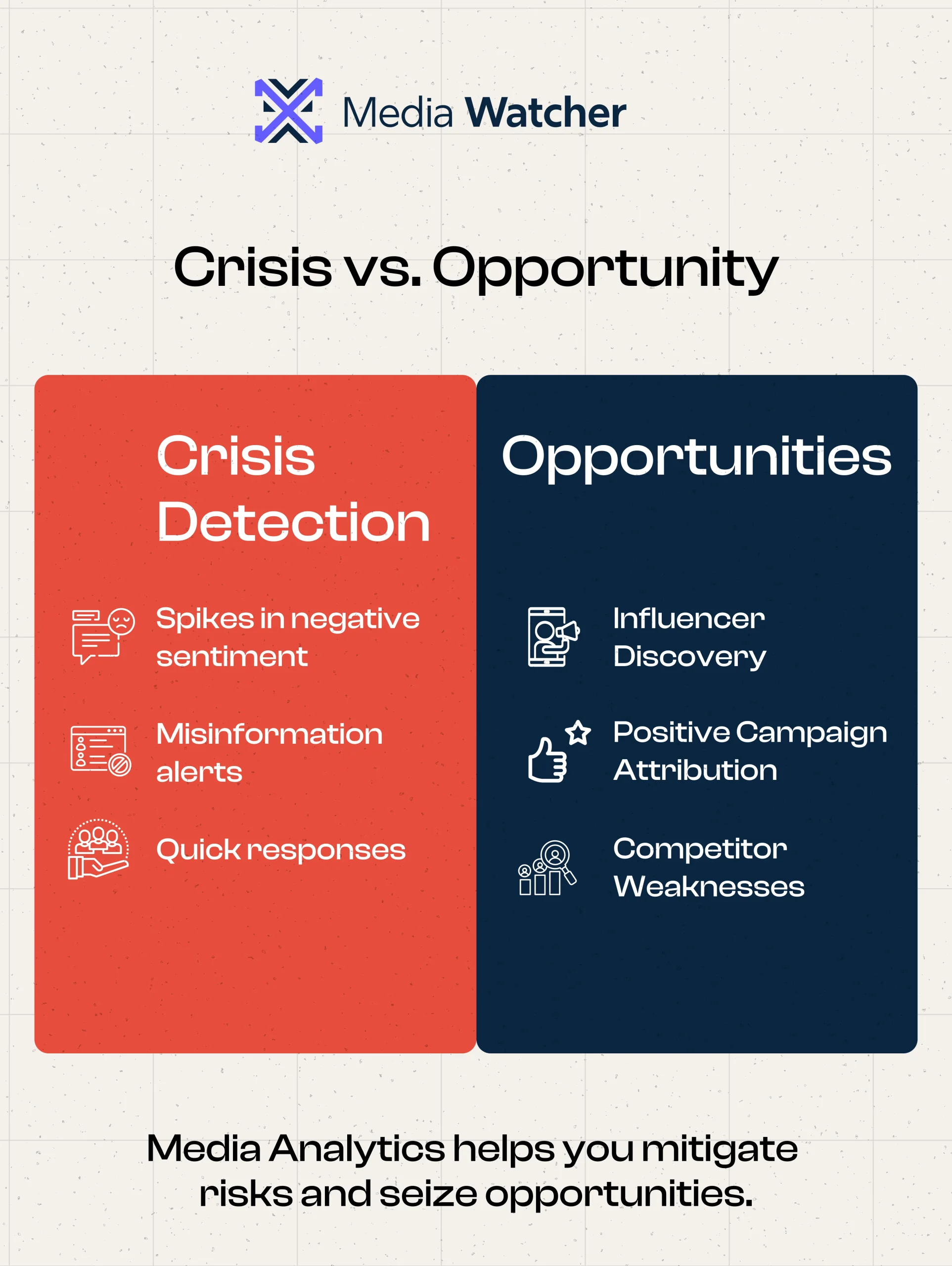 Media Watcher

Crisis vs. Opportunity

Crisis Detection

Spikes in negative sentiment

Misinformation alerts

Quick responses

Opportunities

Influencer Discovery

Positive Campaign Attribution

Competitor Weaknesses

Media Analytics helps you mitigate risks and seize opportunities.